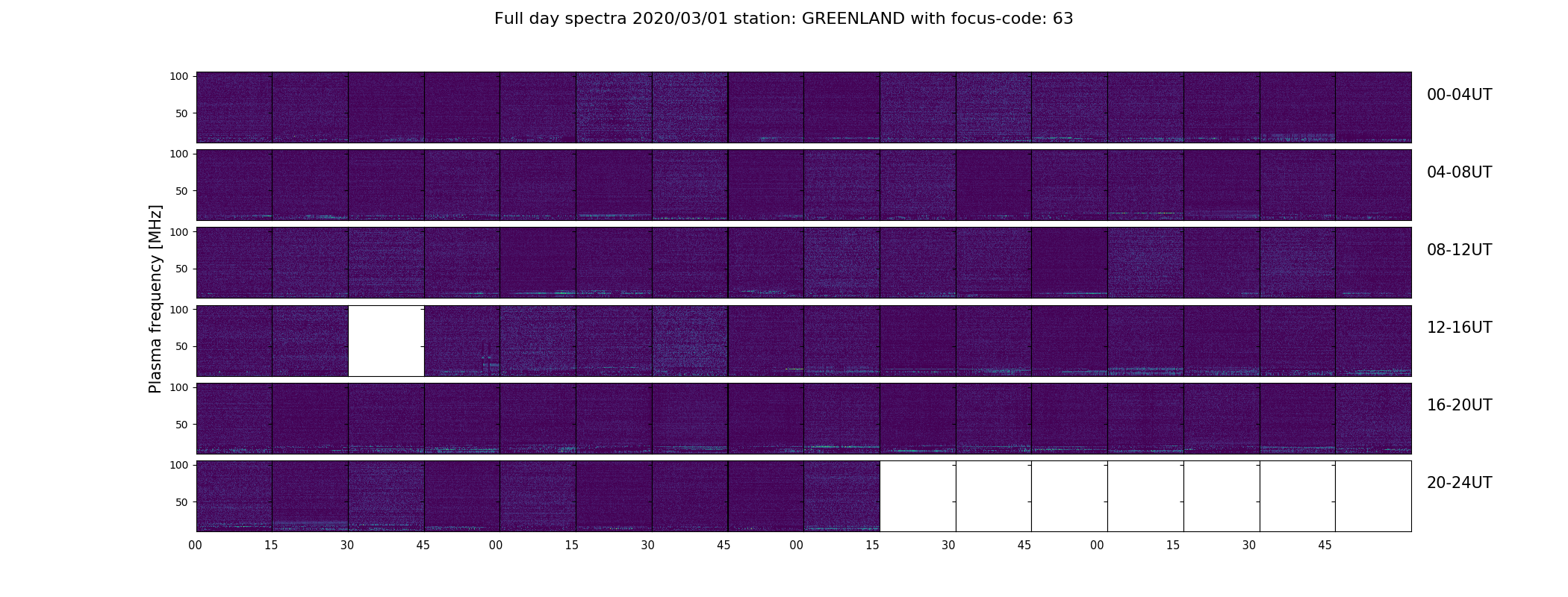 Full day spectra 2020/03/01 station: GREENLAND with focus-code: 63

Plasma frequency [MHz]

100
50
00-04UT

100
50
04-08UT

100
50
08-12UT

100
50
12-16UT

100
50
16-20UT

100
50
20-24UT

00 15 30 45 00 15 30 45 00 15 30 45 00 15 30 45